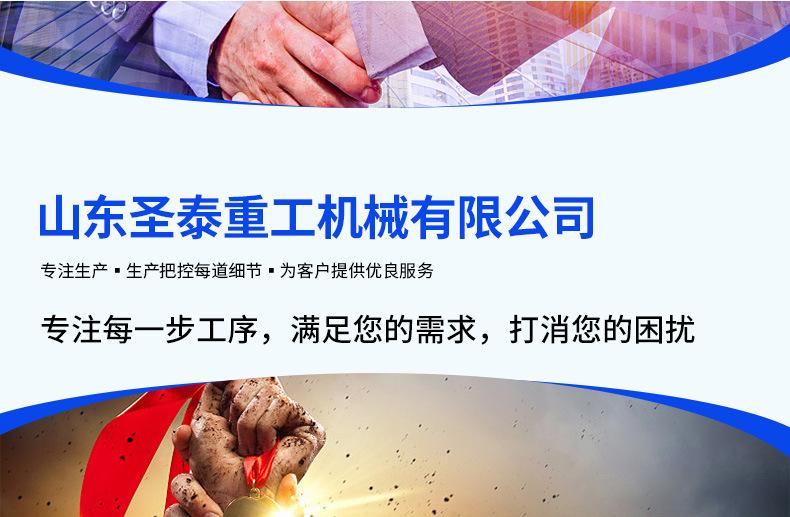 山东圣泰重工机械有限公司

专注生产 ▪ 生产把控每道细节 ▪ 为客户提供优良服务

专注每一步工序，满足您的需求，打消您的困扰